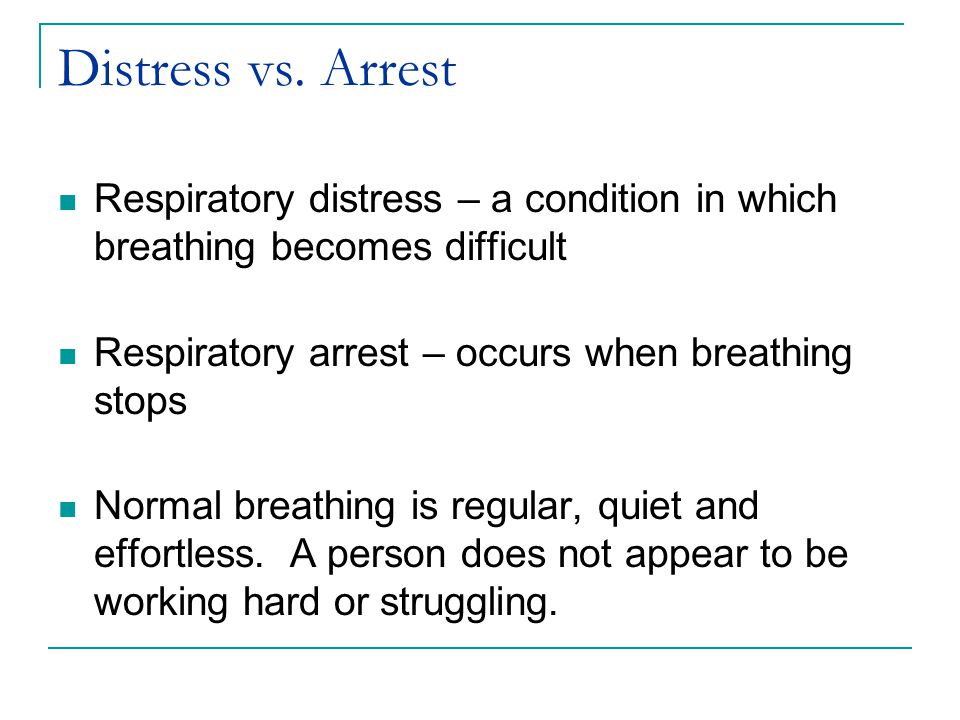 Distress vs. Arrest

Respiratory distress – a condition in which breathing becomes difficult

Respiratory arrest – occurs when breathing stops

Normal breathing is regular, quiet and effortless.  A person does not appear to be working hard or struggling.